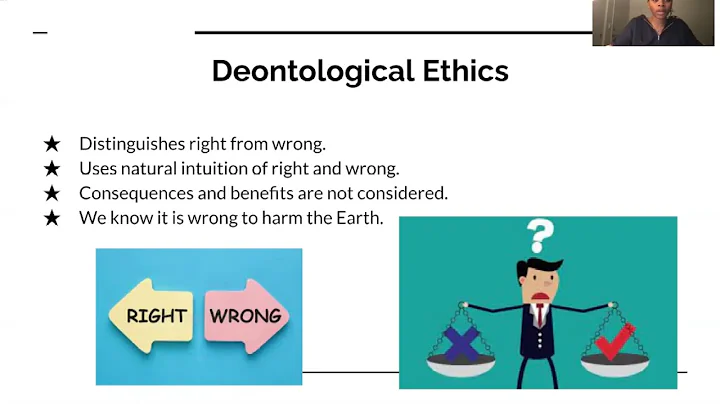 Deontological Ethics

★ Distinguishes right from wrong.
★ Uses natural intuition of right and wrong.
★ Consequences and benefits are not considered.
★ We know it is wrong to harm the Earth.

RIGHT

WRONG

?